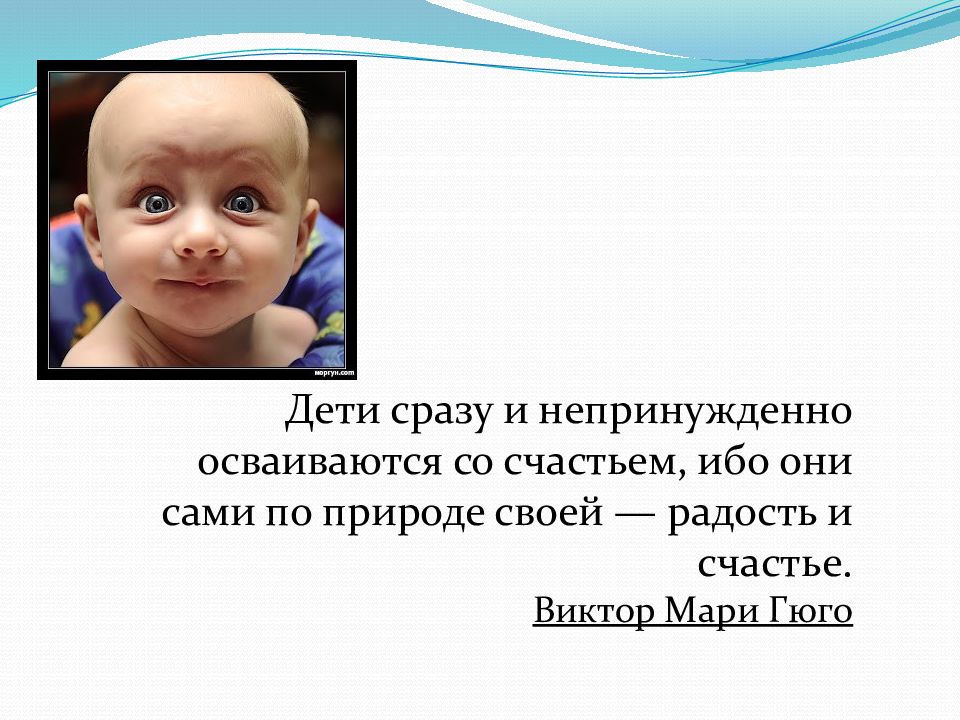 моргун.com

Дети сразу и непринужденно осваиваются со счастьем, ибо они сами по природе своей — радость и счастье.
Виктор Мари Гюго